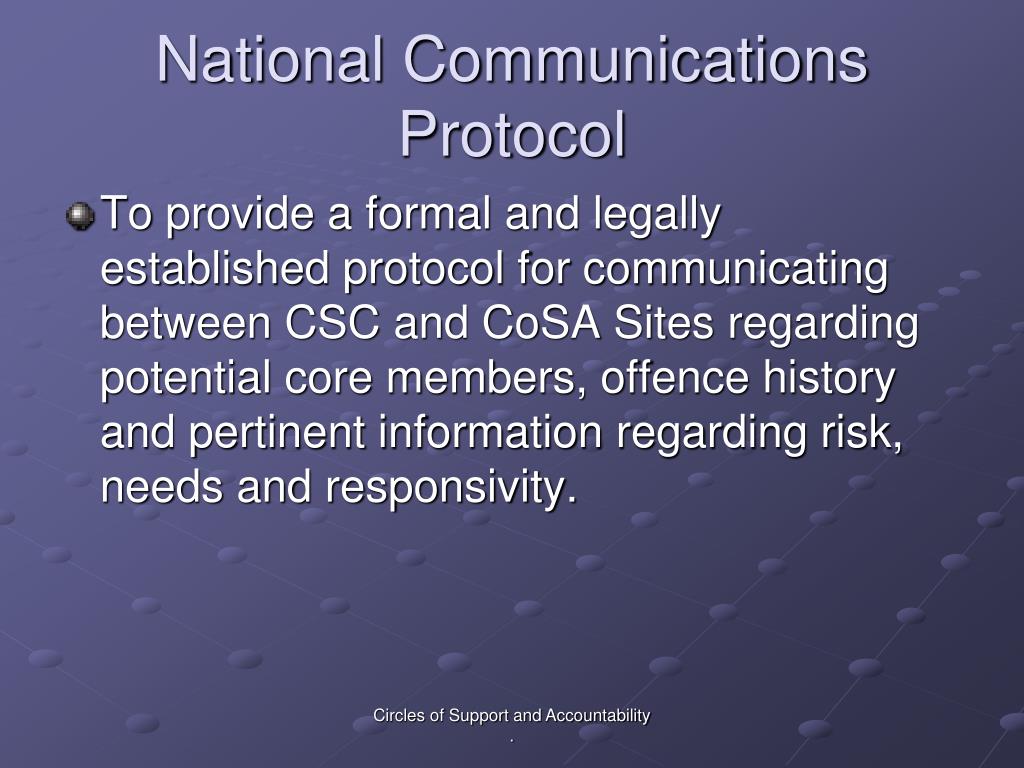 National Communications Protocol

To provide a formal and legally established protocol for communicating between CSC and CoSA Sites regarding potential core members, offence history and pertinent information regarding risk, needs and responsivity.

Circles of Support and Accountability
.